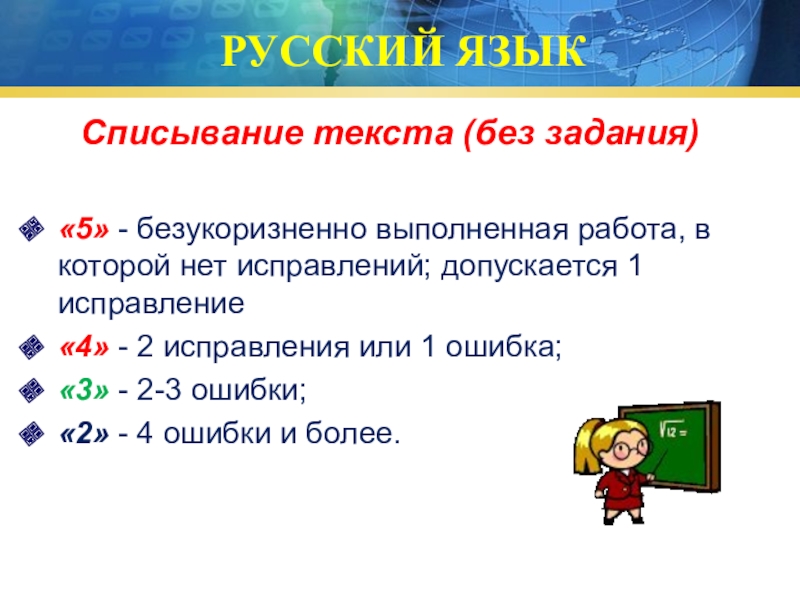 РУССКИЙ ЯЗЫК

Списывание текста (без задания)

«5» - безукоризненно выполненная работа, в которой нет исправлений; допускается 1 исправление

«4» - 2 исправления или 1 ошибка;

«3» - 2-3 ошибки;

«2» - 4 ошибки и более.

$\sqrt{12}=$